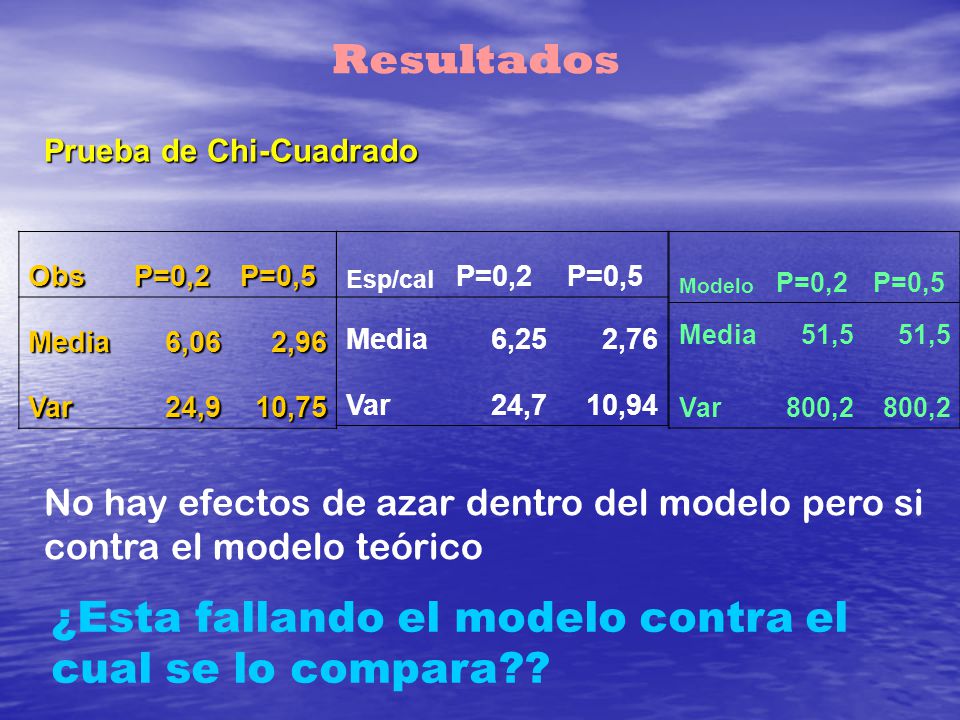 Resultados

Prueba de Chi-Cuadrado

| Obs | P=0,2 | P=0,5 |
|---|---|---|
| Media | 6,06 | 2,96 |
| Var | 24,9 | 10,75 |

| Esp/cal | P=0,2 | P=0,5 |
|---|---|---|
| Media | 6,25 | 2,76 |
| Var | 24,7 | 10,94 |

| Modelo | P=0,2 | P=0,5 |
|---|---|---|
| Media | 51,5 | 51,5 |
| Var | 800,2 | 800,2 |

No hay efectos de azar dentro del modelo pero si contra el modelo teórico

¿Esta fallando el modelo contra el cual se lo compara??